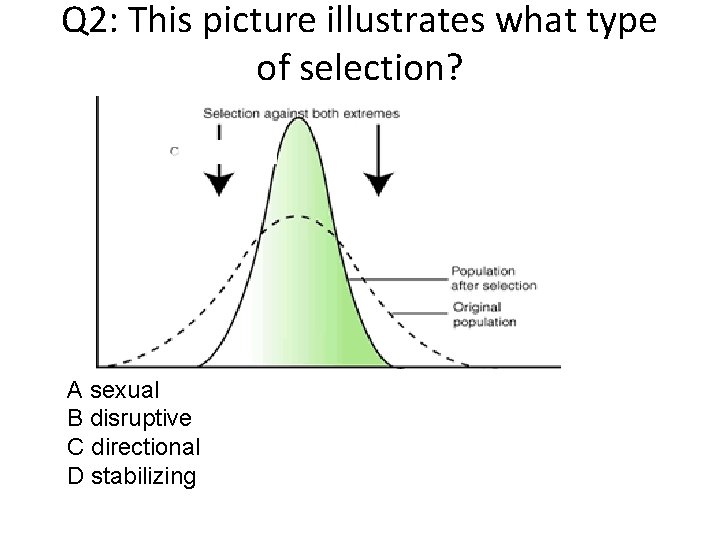 Q2: This picture illustrates what type of selection?

Selection against both extremes

C

Population after selection

Original population

A sexual
B disruptive
C directional
D stabilizing